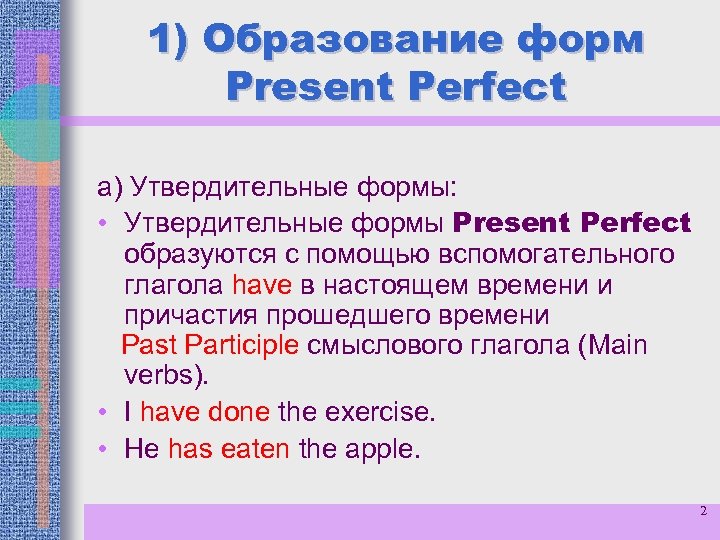 1) Образование форм Present Perfect

а) Утвердительные формы:

• Утвердительные формы Present Perfect образуются с помощью вспомогательного глагола have в настоящем времени и причастия прошедшего времени Past Participle смыслового глагола (Main verbs).

• I have done the exercise.

• He has eaten the apple.

2